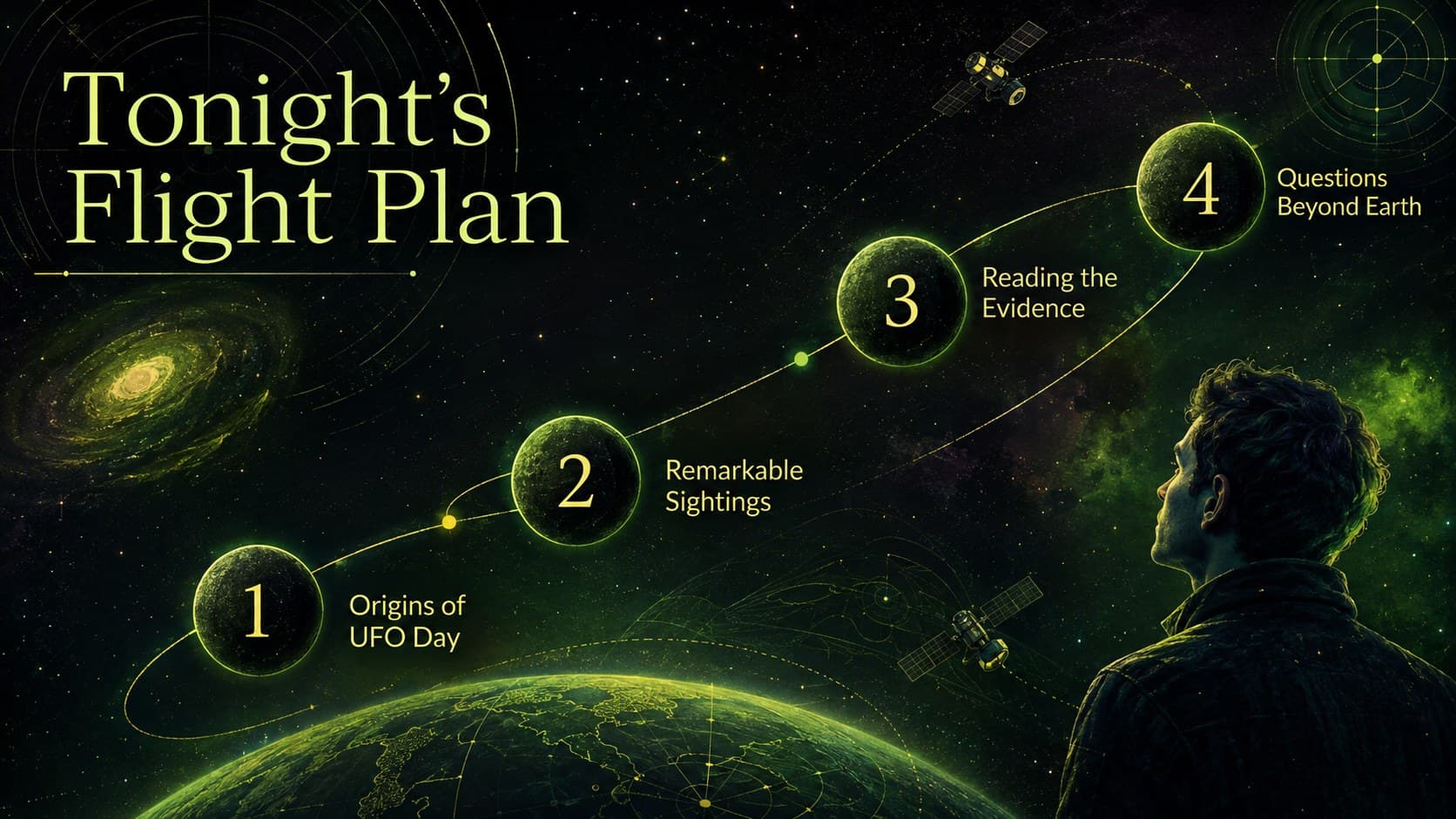 Tonight's Flight Plan

1
Origins of
UFO Day

2
Remarkable
Sightings

3
Reading the
Evidence

4
Questions
Beyond Earth